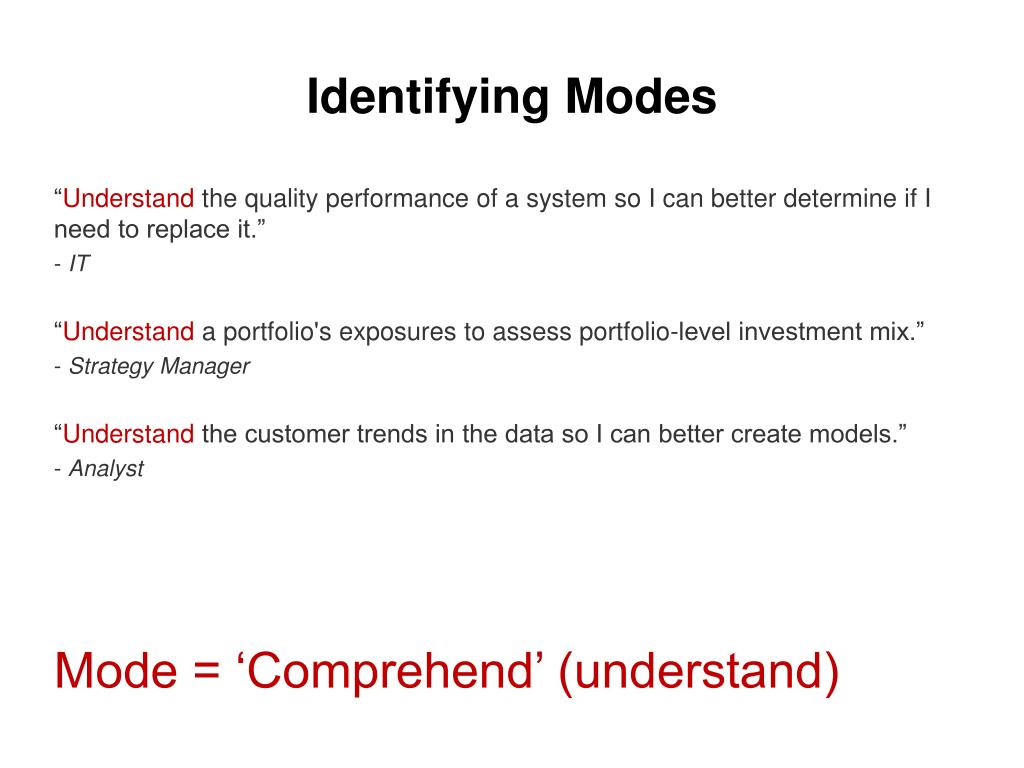 Identifying Modes

“Understand the quality performance of a system so I can better determine if I need to replace it.”
- IT

“Understand a portfolio's exposures to assess portfolio-level investment mix.”
- Strategy Manager

“Understand the customer trends in the data so I can better create models.”
- Analyst

Mode = ‘Comprehend’ (understand)